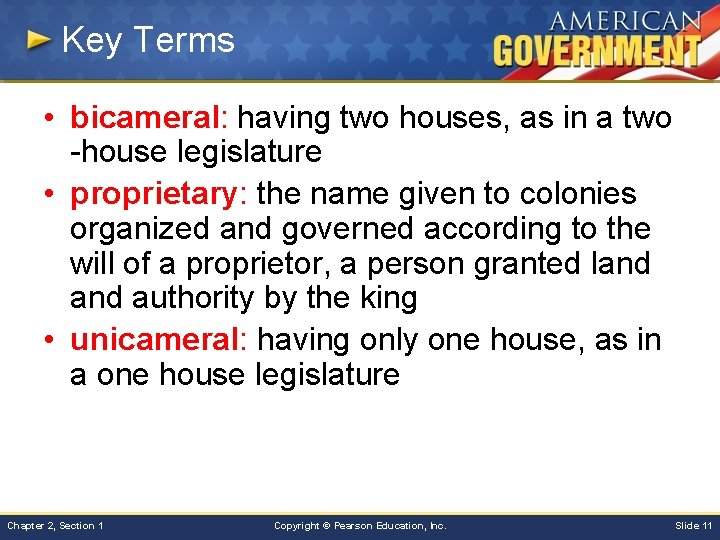 Key Terms

AMERICAN GOVERNMENT

• bicameral: having two houses, as in a two -house legislature
• proprietary: the name given to colonies organized and governed according to the will of a proprietor, a person granted land and authority by the king
• unicameral: having only one house, as in a one house legislature

Chapter 2, Section 1

Copyright © Pearson Education, Inc.

Slide 11